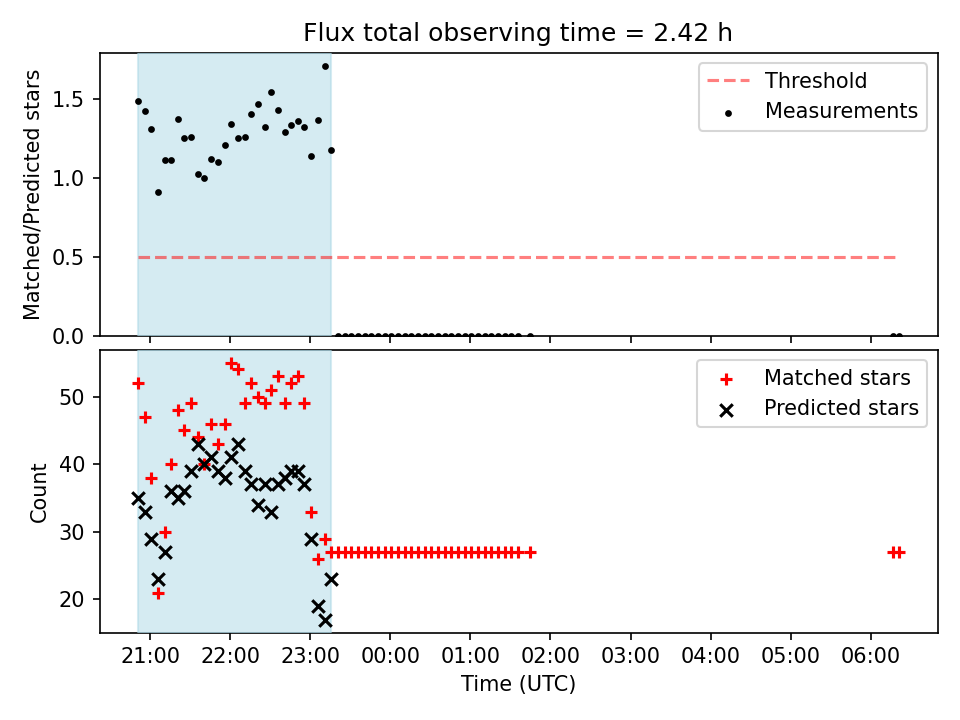 Flux total observing time = 2.42 h

Matched/Predicted stars

1.5
1.0
0.5
0.0

Threshold
Measurements

Count

50
40
30
20

Matched stars
Predicted stars

21:00 22:00 23:00 00:00 01:00 02:00 03:00 04:00 05:00 06:00

Time (UTC)